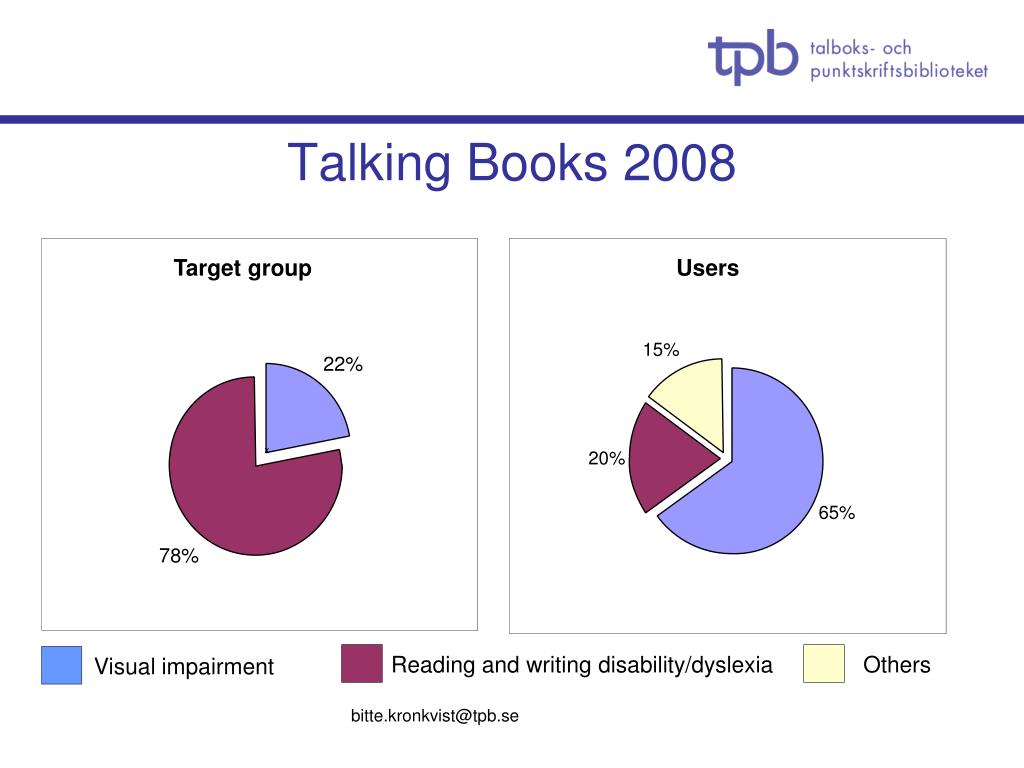 tpb talboks- och punktskriftsbiblioteket

Talking Books 2008

Target group

22%

78%

Users

15%

20%

65%

Visual impairment

Reading and writing disability/dyslexia

Others

bitte.kronkvist@tpb.se